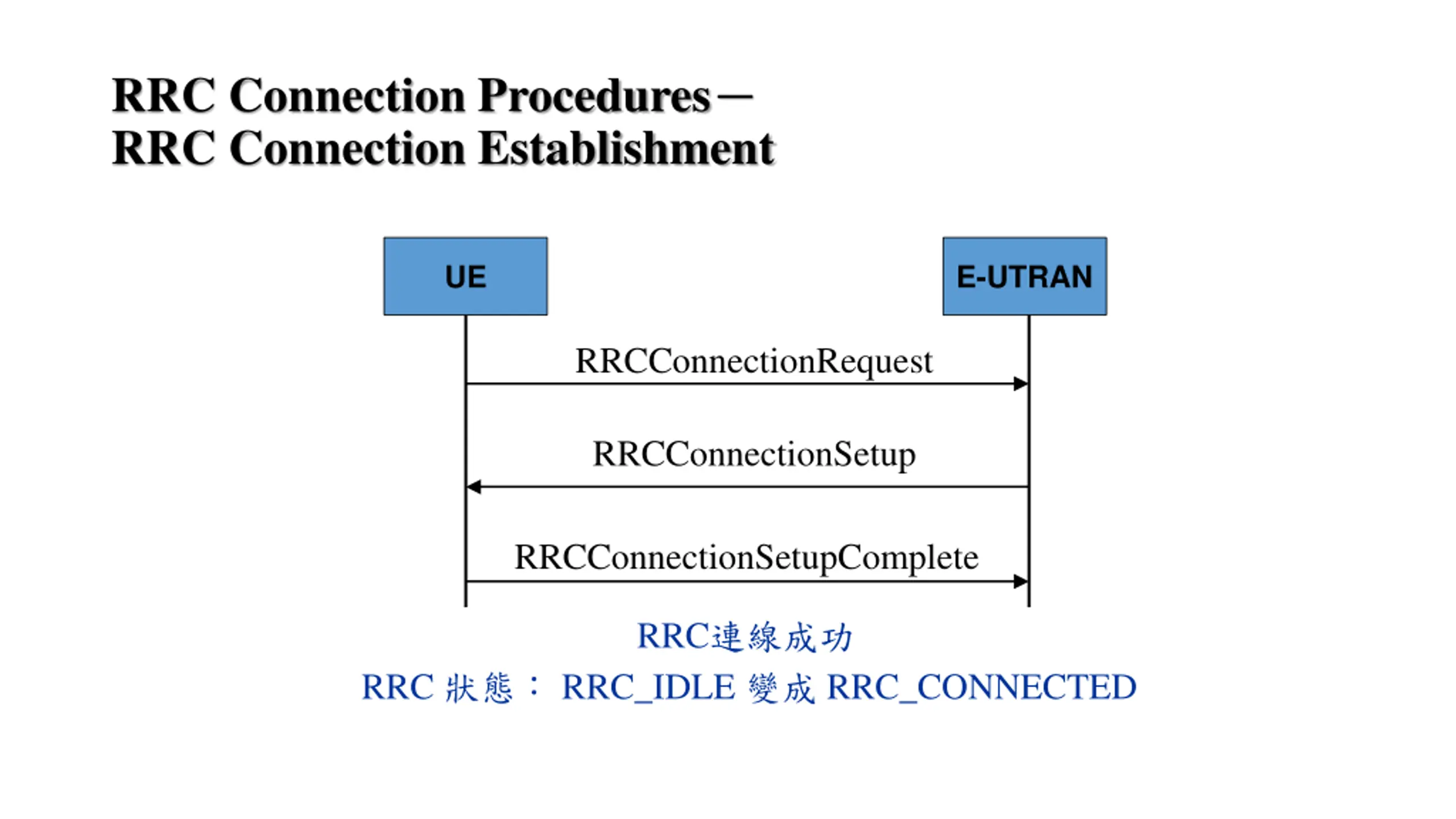 RRC Connection Procedures－
RRC Connection Establishment

UE

E-UTRAN

RRCConnectionRequest

RRCConnectionSetup

RRCConnectionSetupComplete

RRC連線成功
RRC 狀態： RRC_IDLE 變成 RRC_CONNECTED